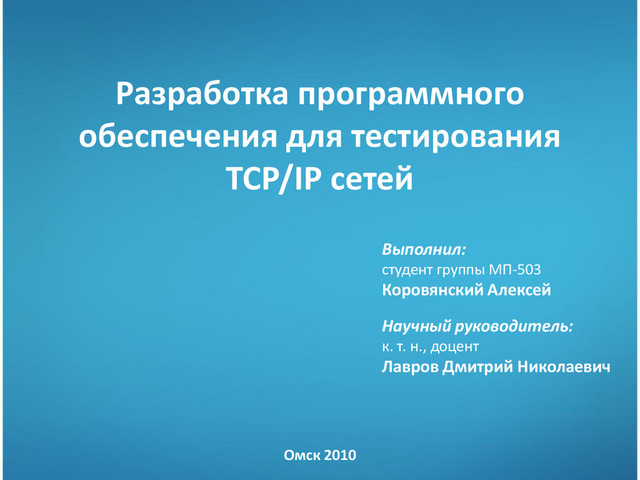 Разработка программного обеспечения для тестирования TCP/IP сетей

Выполнил:
студент группы МП-503
Коровянский Алексей

Научный руководитель:
к. т. н., доцент
Лавров Дмитрий Николаевич

Омск 2010